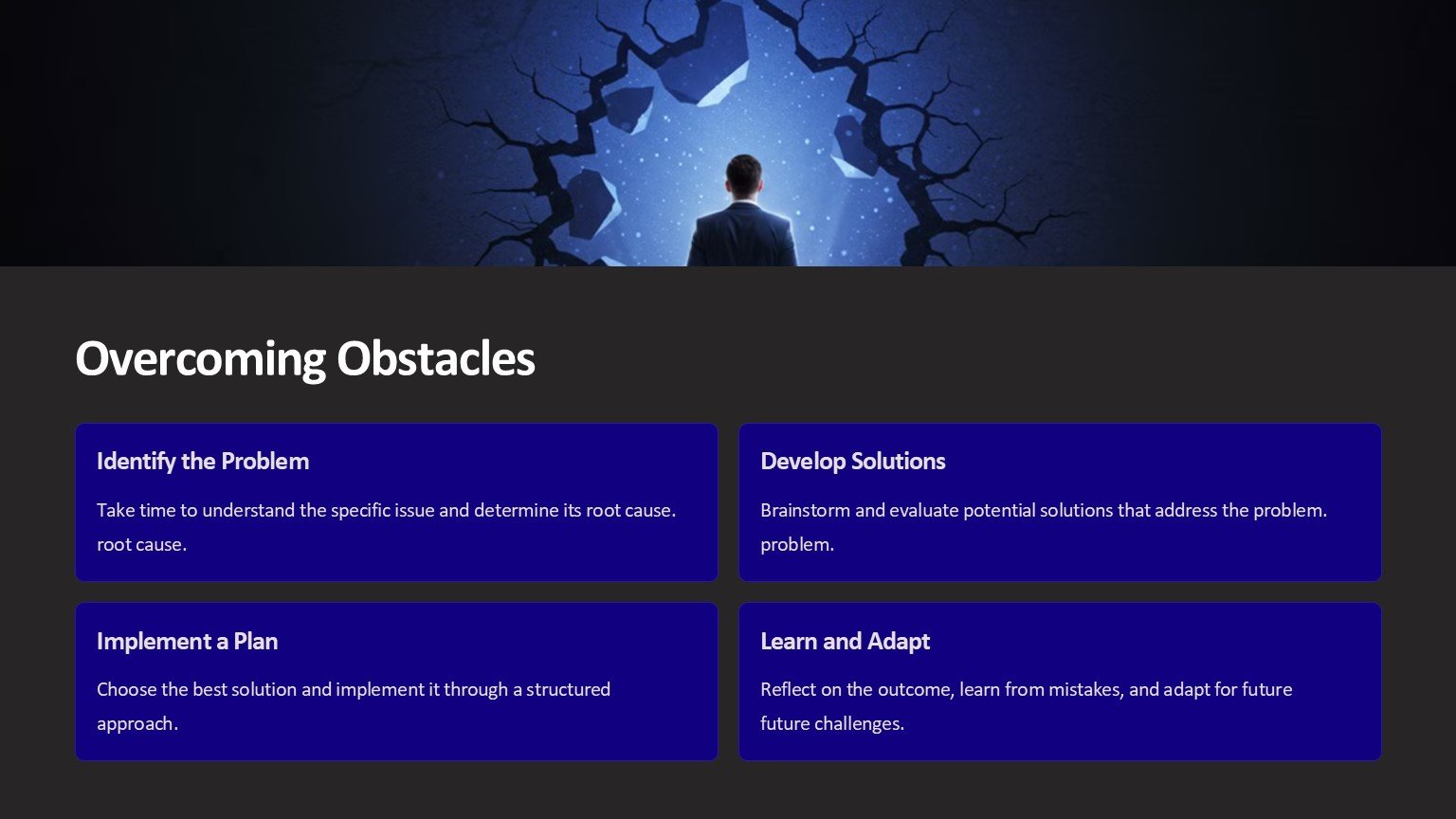 Overcoming Obstacles

Identify the Problem

Take time to understand the specific issue and determine its root cause. root cause.

Develop Solutions

Brainstorm and evaluate potential solutions that address the problem. problem.

Implement a Plan

Choose the best solution and implement it through a structured approach.

Learn and Adapt

Reflect on the outcome, learn from mistakes, and adapt for future future challenges.